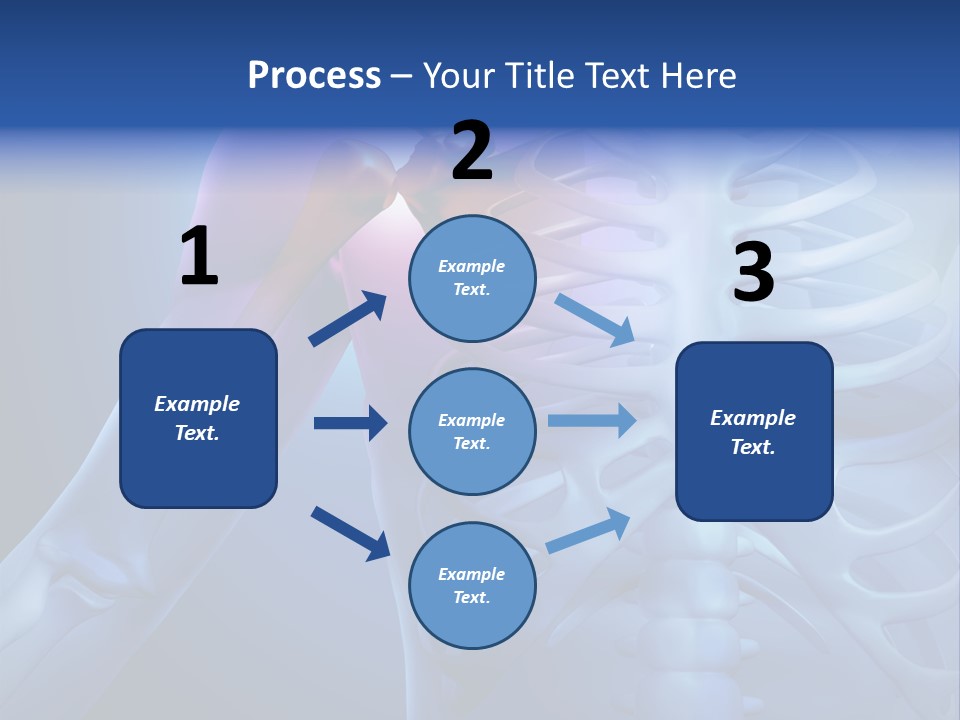 Process – Your Title Text Here

1

Example Text.

2

Example Text.

Example Text.

Example Text.

3

Example Text.